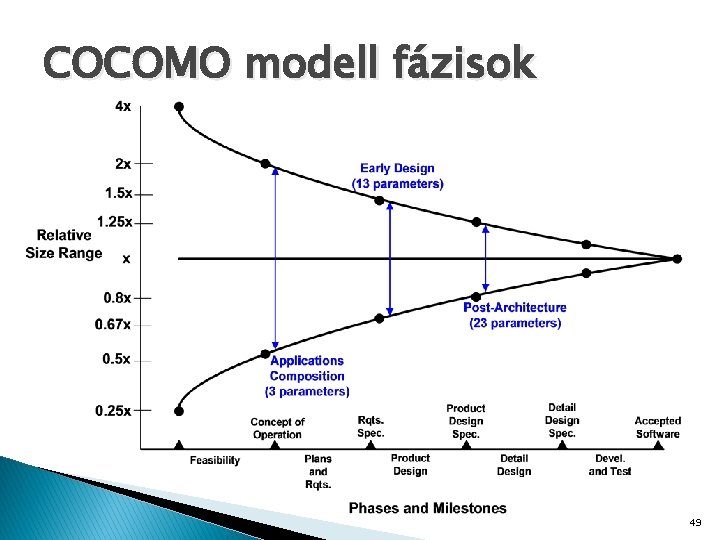 COCOMO modell fázisok

4x
2x
1.5x
1.25x
Relative Size Range
x
0.8x
0.67x
0.5x
0.25x

Early Design (13 parameters)

Post-Architecture (23 parameters)

Applications Composition (3 parameters)

Concept of Operation
Rqts. Spec.
Product Design Spec.
Detail Design Spec.
Accepted Software

Feasibility
Plans and Rqts.
Product Design
Detail Design
Devel. and Test

Phases and Milestones

49